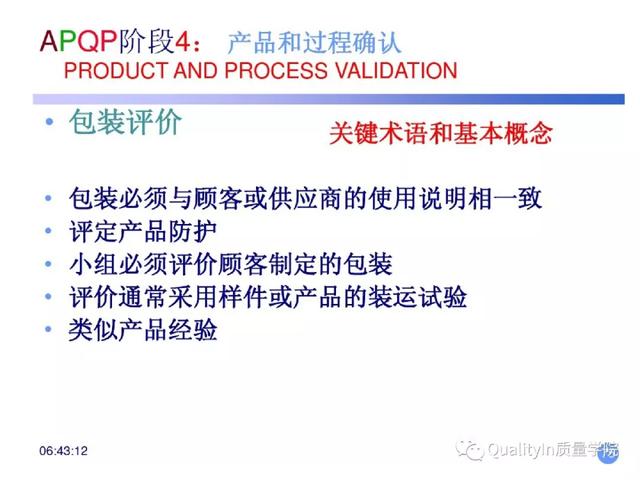 APQP阶段4： 产品和过程确认
PRODUCT AND PROCESS VALIDATION

• 包装评价

关键术语和基本概念

• 包装必须与顾客或供应商的使用说明相一致
• 评定产品防护
• 小组必须评价顾客制定的包装
• 评价通常采用样件或产品的装运试验
• 类似产品经验

06:43:12

QualityIn质量学院